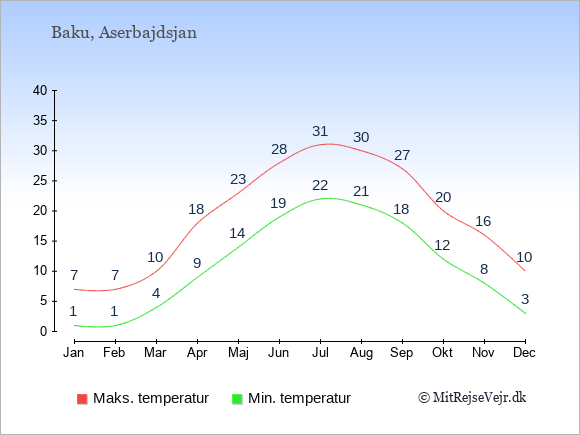 Baku, Aserbajdsjan

40
35
30
25
20
15
10
5
0

7 7 10 18 23 28 31 30 27 20 16 10

1 1 4 9 14 19 22 21 18 12 8 3

Jan Feb Mar Apr Maj Jun Jul Aug Sep Okt Nov Dec

Maks. temperatur
Min. temperatur
© MitRejseVejr.dk